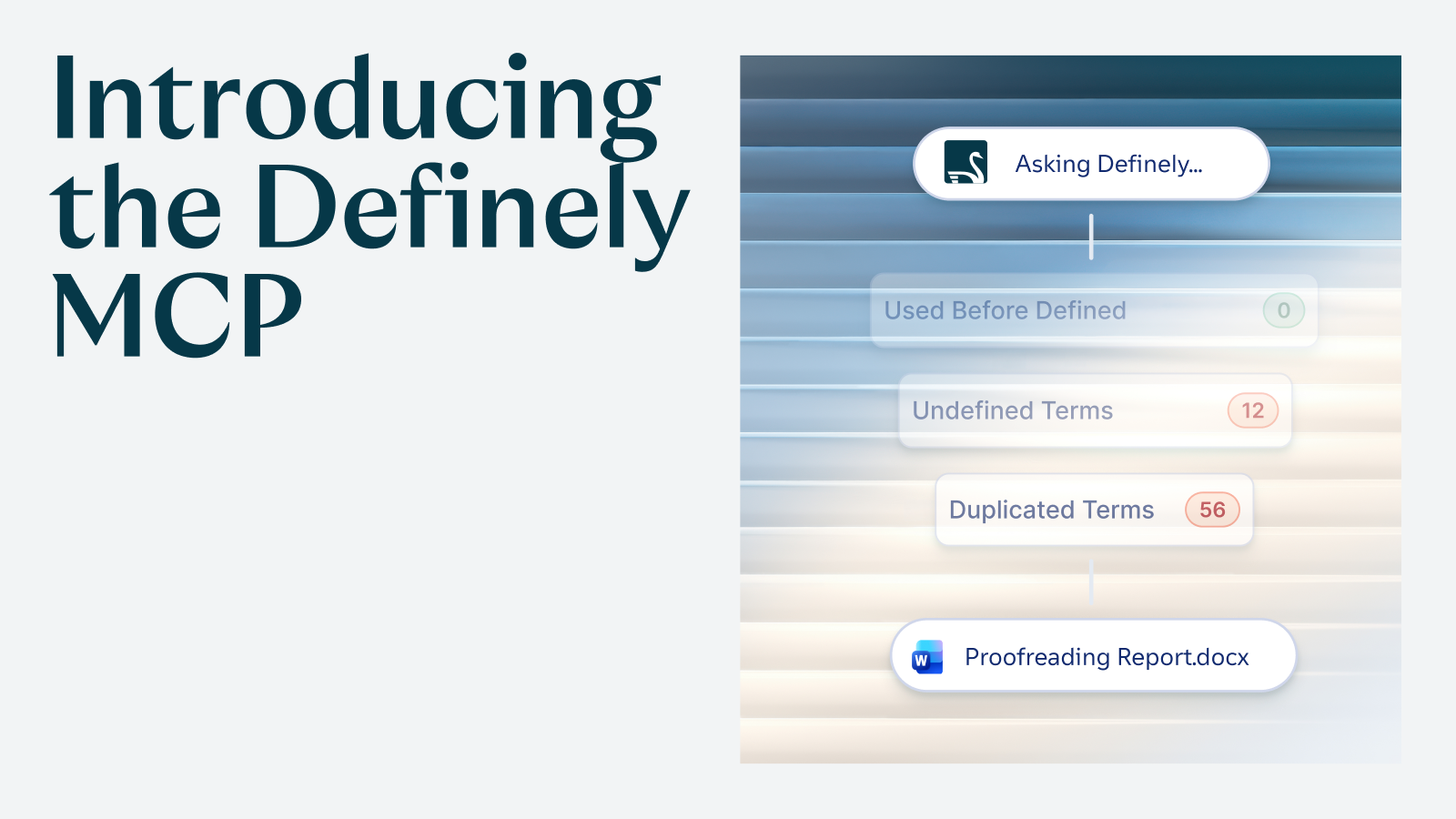 Introducing the Definely MCP

Asking Definely...

Used Before Defined 0

Undefined Terms 12

Duplicated Terms 56

Proofreading Report.docx